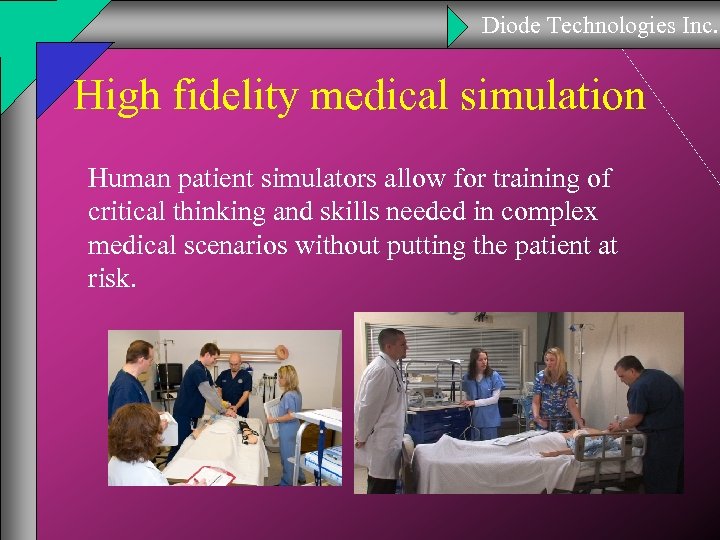 Diode Technologies Inc.

High fidelity medical simulation

Human patient simulators allow for training of critical thinking and skills needed in complex medical scenarios without putting the patient at risk.